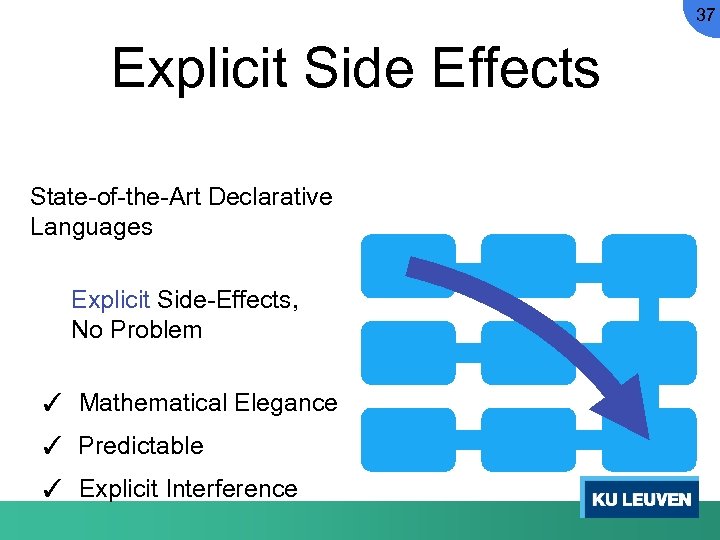 37

Explicit Side Effects

State-of-the-Art Declarative Languages

Explicit Side-Effects, No Problem

✓ Mathematical Elegance

✓ Predictable

✓ Explicit Interference

KU LEUVEN